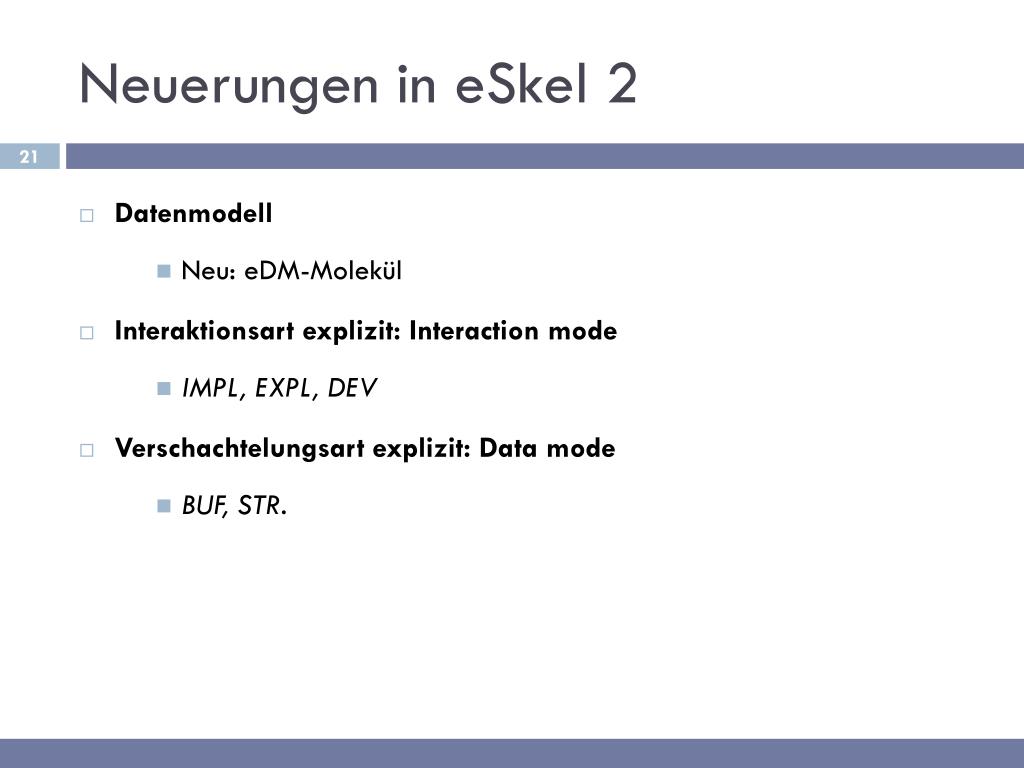 Neuerungen in eSkel 2

21

Datenmodell

Neu: eDM-Molekül

Interaktionsart explizit: Interaction mode

IMPL, EXPL, DEV

Verschachtelungsart explizit: Data mode

BUF, STR.